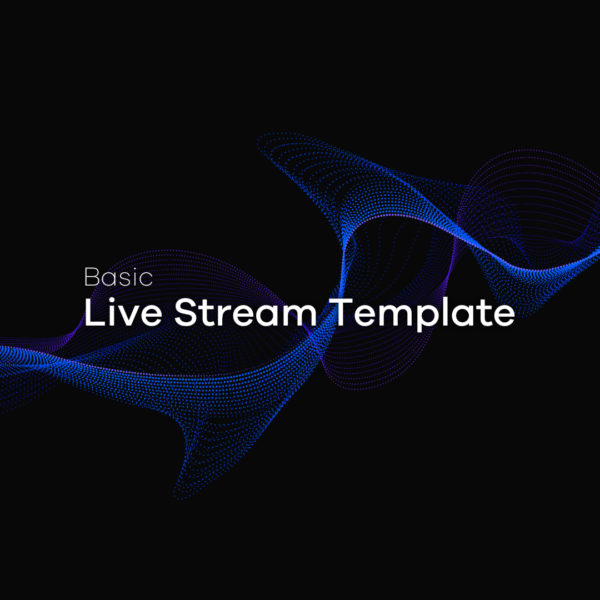 Basic
Live Stream Template